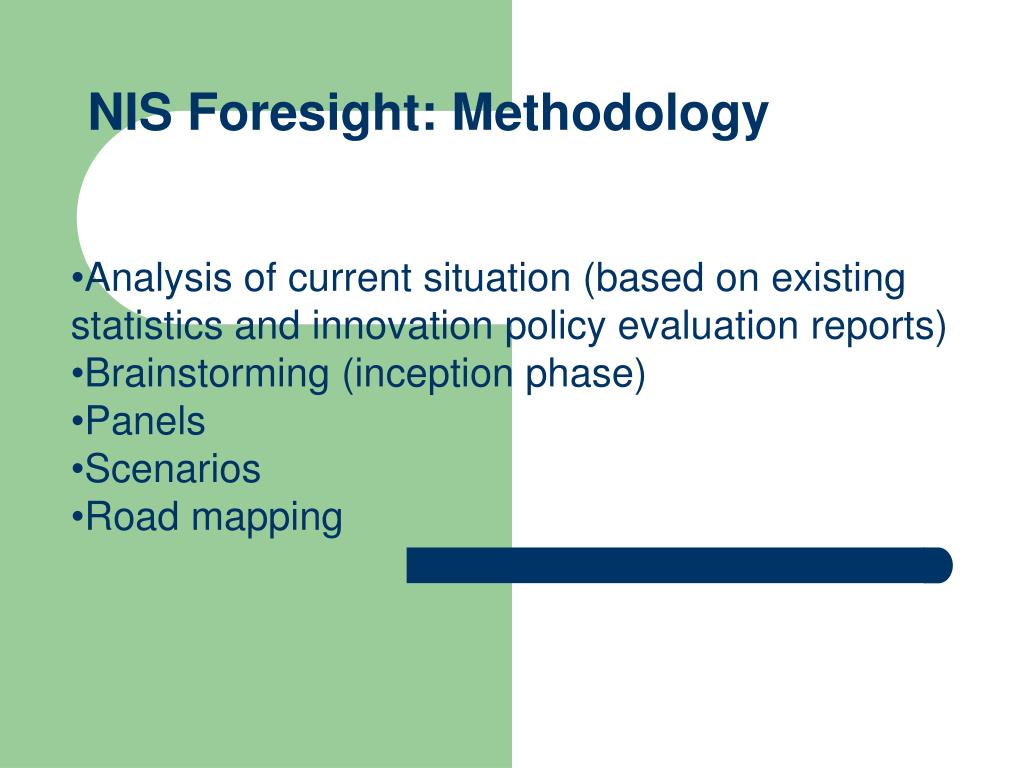 NIS Foresight: Methodology

•Analysis of current situation (based on existing statistics and innovation policy evaluation reports)
•Brainstorming (inception phase)
•Panels
•Scenarios
•Road mapping